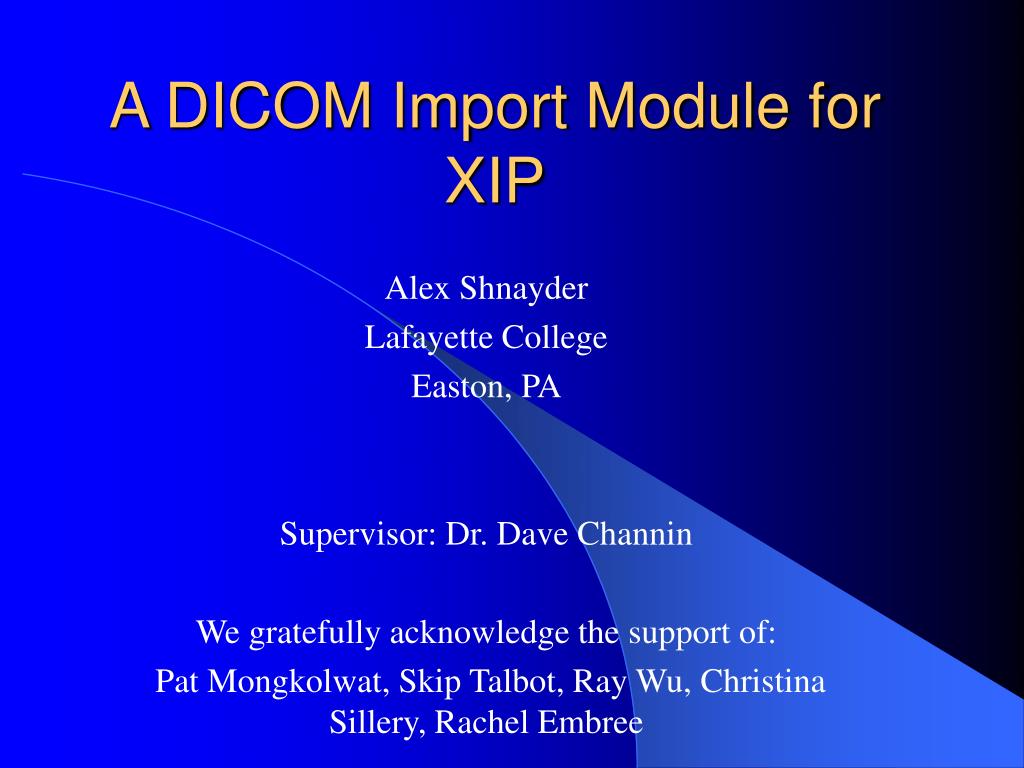 A DICOM Import Module for XIP

Alex Shnayder
Lafayette College
Easton, PA

Supervisor: Dr. Dave Channin

We gratefully acknowledge the support of:
Pat Mongkolwat, Skip Talbot, Ray Wu, Christina Sillery, Rachel Embree